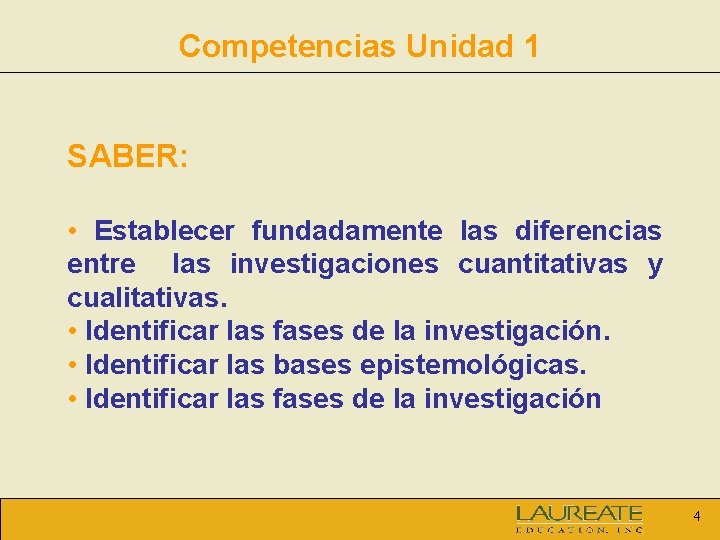 Competencias Unidad 1

SABER:

• Establecer fundadamente las diferencias entre las investigaciones cuantitativas y cualitativas.
• Identificar las fases de la investigación.
• Identificar las bases epistemológicas.
• Identificar las fases de la investigación

LAUREATE
EDUCATION, INC

4